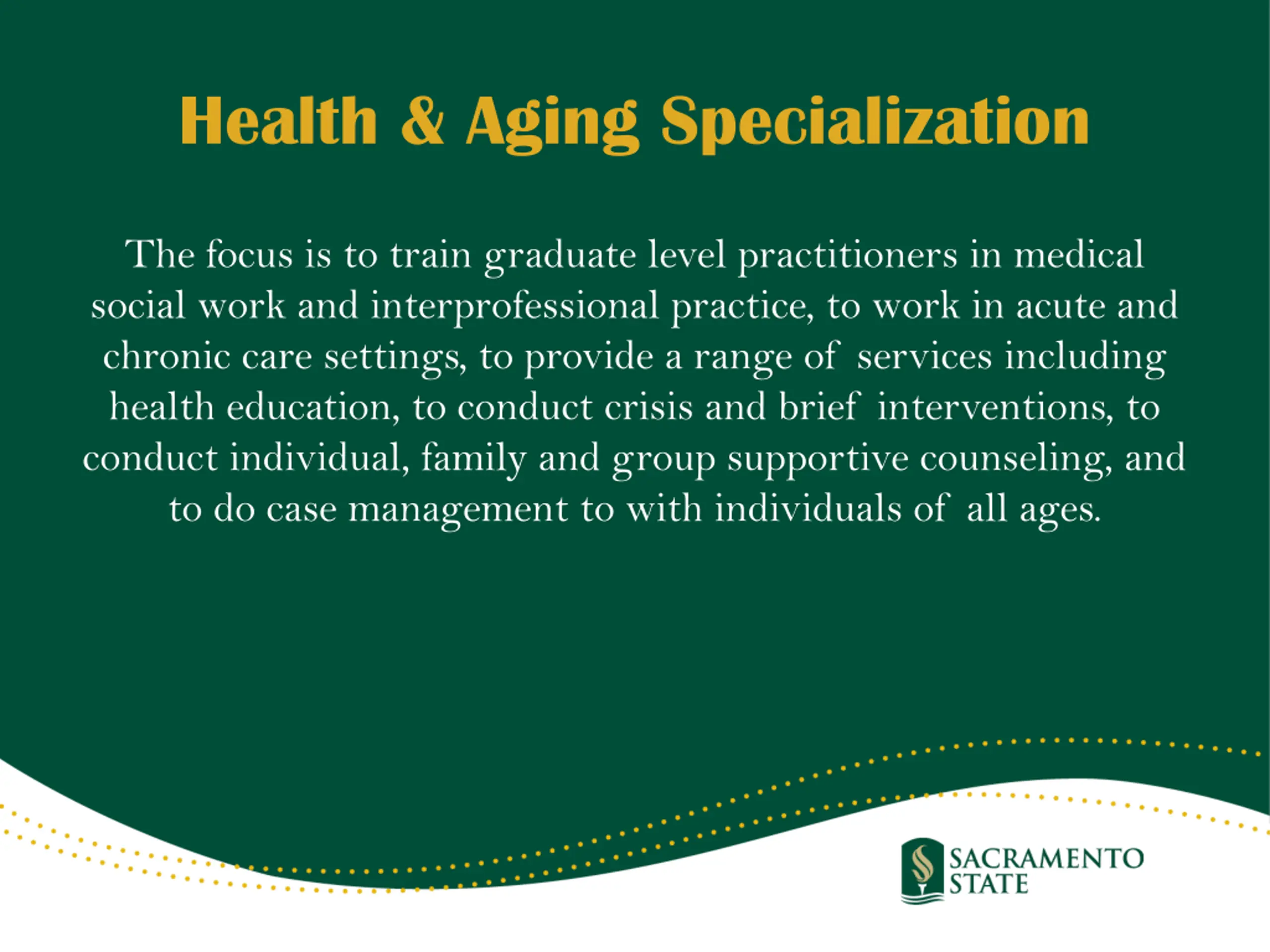 Health & Aging Specialization

The focus is to train graduate level practitioners in medical social work and interprofessional practice, to work in acute and chronic care settings, to provide a range of services including health education, to conduct crisis and brief interventions, to conduct individual, family and group supportive counseling, and to do case management to with individuals of all ages.

SACRAMENTO STATE